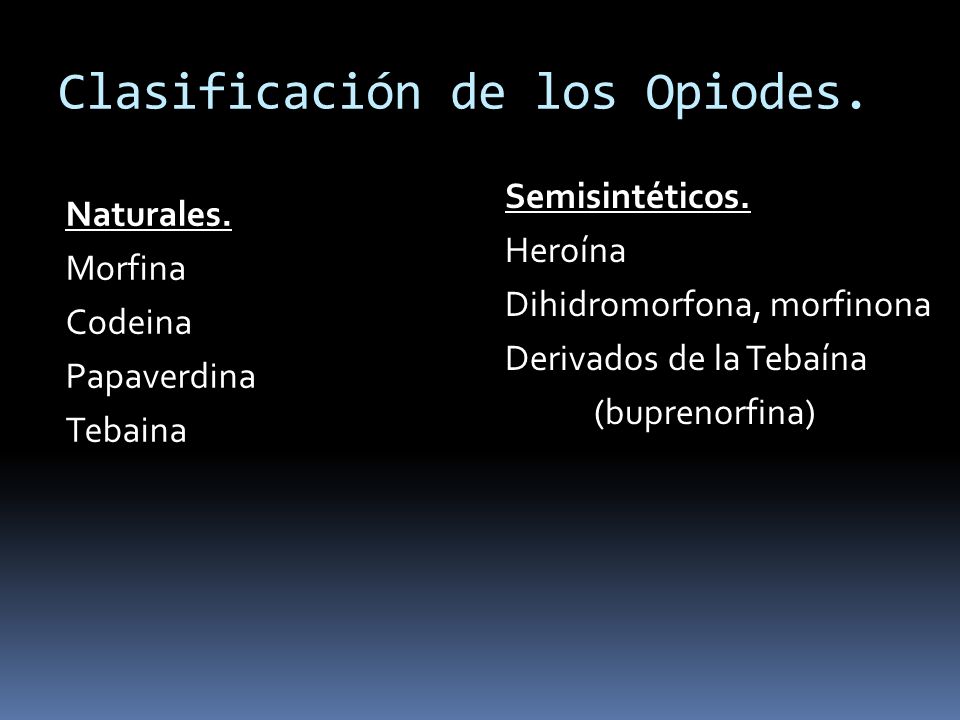 Clasificación de los Opiodes.

Naturales.
Morfina
Codeina
Papaverdina
Tebaina

Semisintéticos.
Heroína
Dihidromorfona, morfinona
Derivados de la Tebaína (buprenorfina)